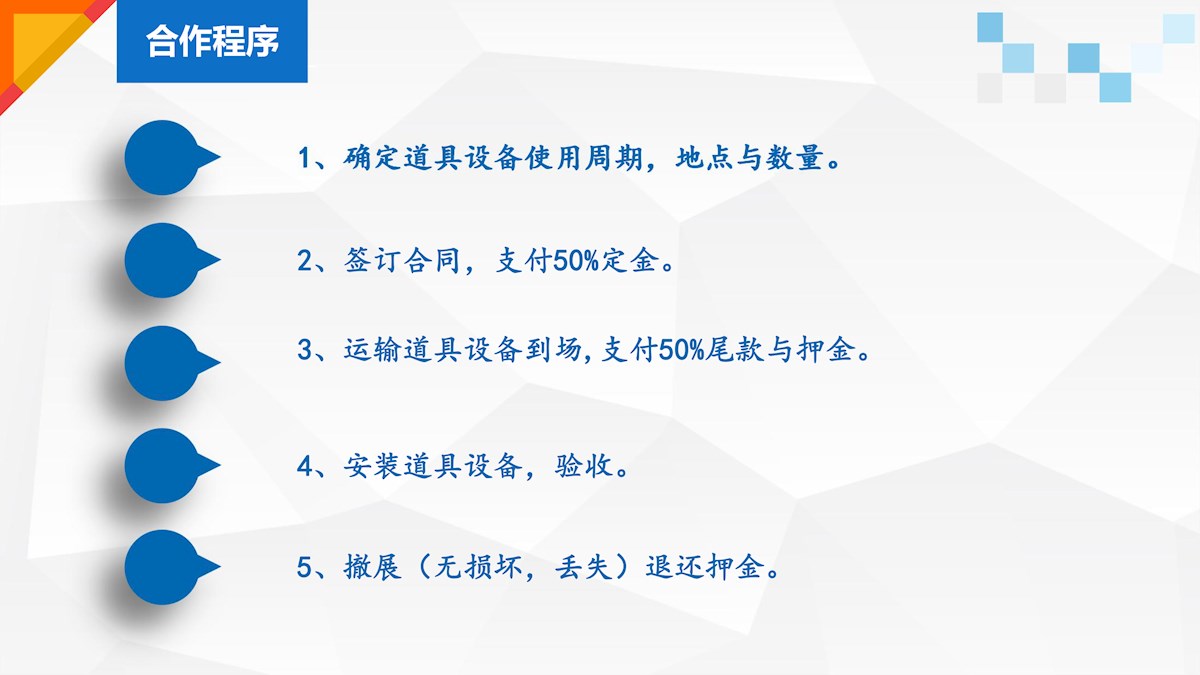 合作程序

1、确定道具设备使用周期，地点与数量。

2、签订合同，支付50%定金。

3、运输道具设备到场,支付50%尾款与押金。

4、安装道具设备，验收。

5、撤展（无损坏，丢失）退还押金。